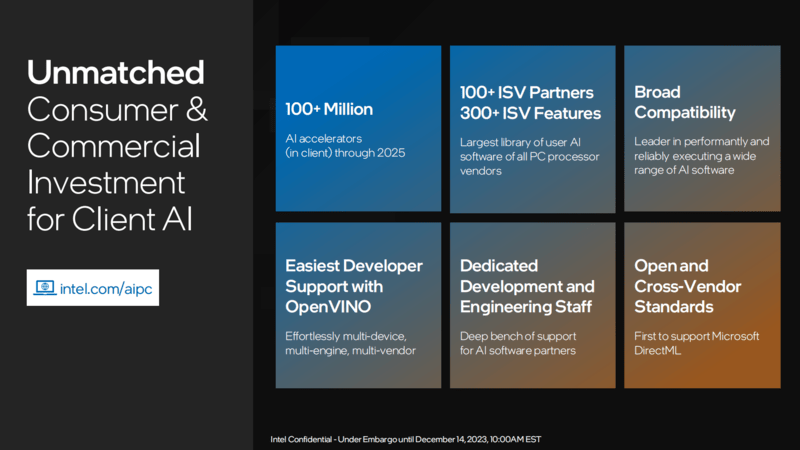 Unmatched Consumer & Commercial Investment for Client AI

intel.com/aipc

100+ Million

AI accelerators (in client) through 2025

100+ ISV Partners 300+ ISV Features

Largest library of user AI software of all PC processor vendors

Broad Compatibility

Leader in performantly and reliably executing a wide range of AI software

Easiest Developer Support with OpenVINO

Effortlessly multi-device, multi-engine, multi-vendor

Dedicated Development and Engineering Staff

Deep bench of support for AI software partners

Open and Cross-Vendor Standards

First to support Microsoft DirectML

Intel Confidential - Under Embargo until December 14, 2023, 10:00AM EST